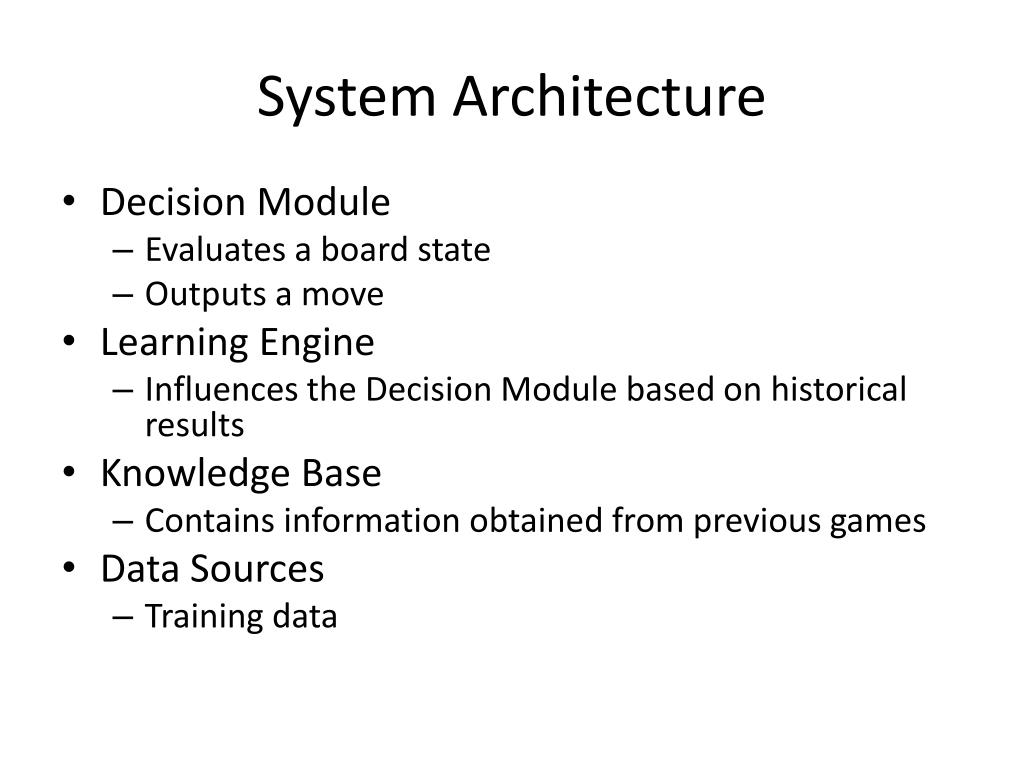 System Architecture

• Decision Module
– Evaluates a board state
– Outputs a move
• Learning Engine
– Influences the Decision Module based on historical results
• Knowledge Base
– Contains information obtained from previous games
• Data Sources
– Training data